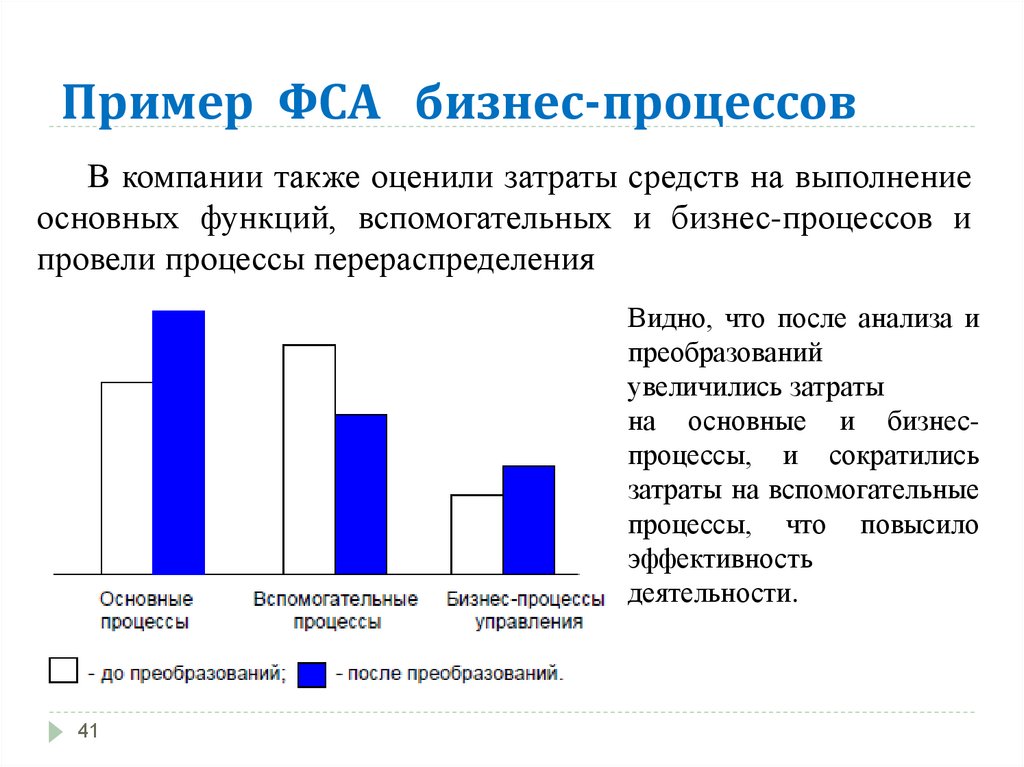 Пример ФСА бизнес-процессов

В компании также оценили затраты средств на выполнение основных функций, вспомогательных и бизнес-процессов и провели процессы перераспределения

Основные процессы

Вспомогательные процессы

Бизнес-процессы управления

- до преобразований; - после преобразований.

Видно, что после анализа и преобразований увеличились затраты на основные и бизнес-процессы, и сократились затраты на вспомогательные процессы, что повысило эффективность деятельности.

41